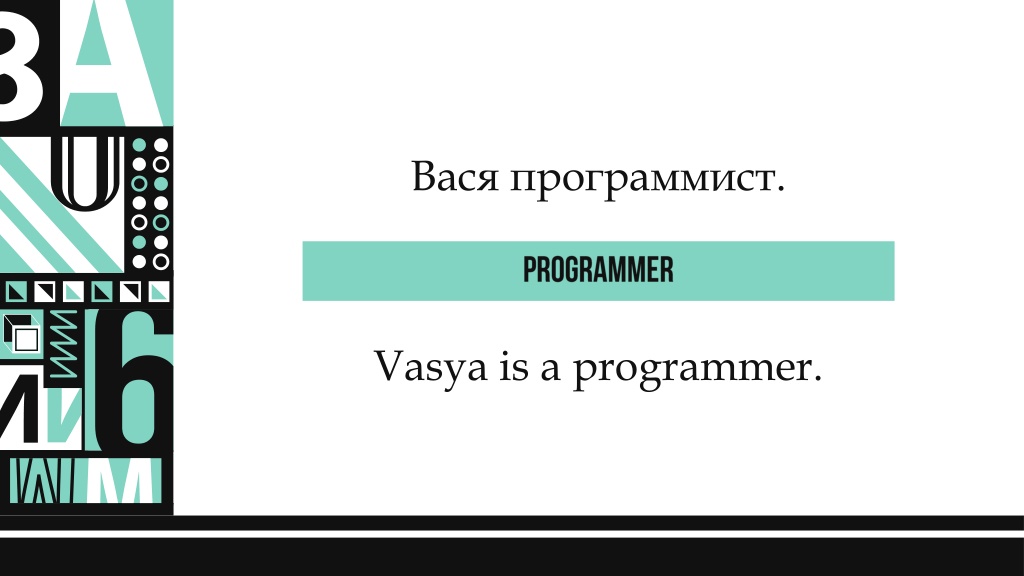 Вася программист.

PROGRAMMER

Vasya is a programmer.